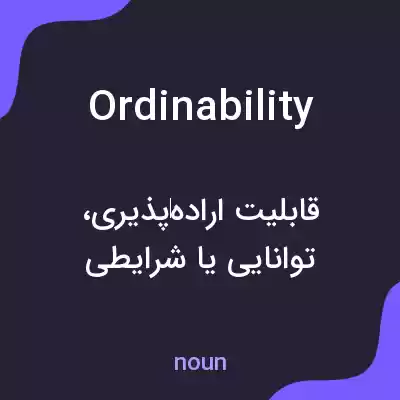 Ordinability

قابلیت اراده‌پذیری، توانایی یا شرایطی

noun